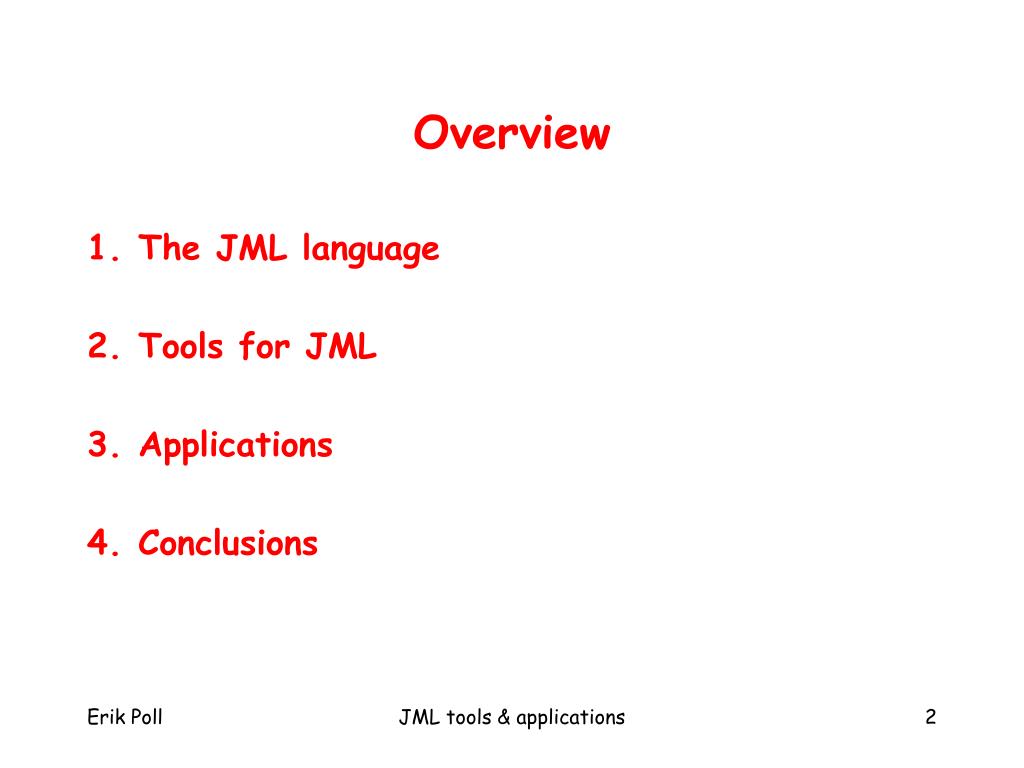 Overview

1. The JML language

2. Tools for JML

3. Applications

4. Conclusions

Erik Poll

JML tools & applications

2